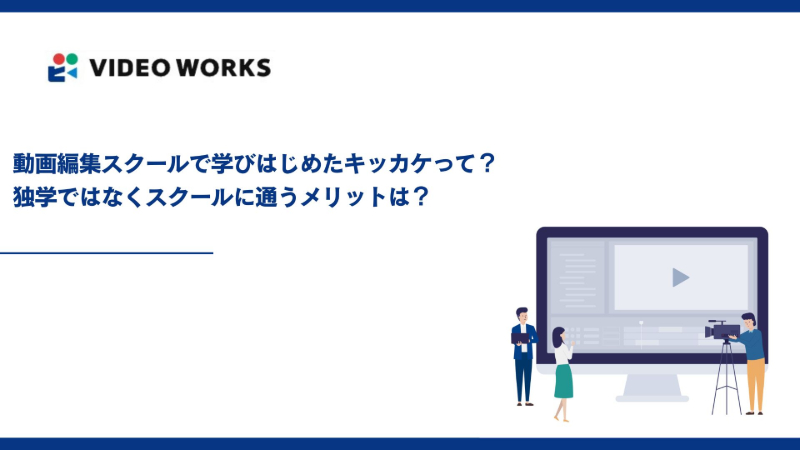 VIDEO WORKS

動画編集スクールで学びはじめたキッカケって？
独学ではなくスクールに通うメリットは？